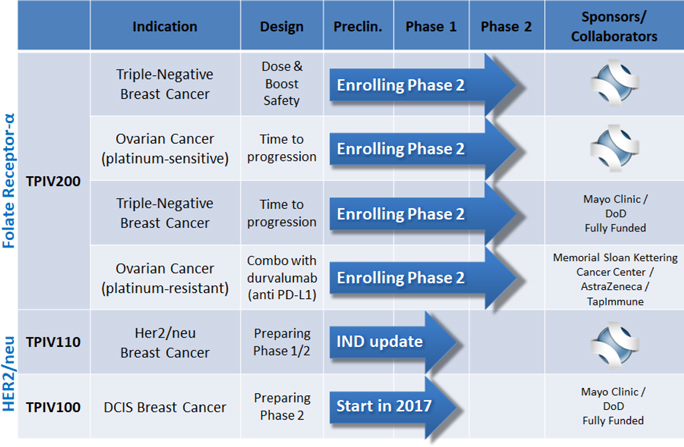 | | | Indication | Design | Preclin. | Phase 1 | Phase 2 | Sponsors/ Collaborators |
|---|---|---|---|---|---|---|---|
| Folate Receptor-α | TPIV200 | Triple-Negative Breast Cancer | Dose & Boost Safety | Enrolling Phase 2 | | | |
| | | Ovarian Cancer (platinum-sensitive) | Time to progression | Enrolling Phase 2 | | | |
| | | Triple-Negative Breast Cancer | Time to progression | Enrolling Phase 2 | | | Mayo Clinic / DoD Fully Funded |
| | | Ovarian Cancer (platinum-resistant) | Combo with durvalumab (anti PD-L1) | Enrolling Phase 2 | | | Memorial Sloan Kettering Cancer Center / AstraZeneca / TapImmune |
| HER2/neu | TPIV110 | Her2/neu Breast Cancer | Preparing Phase 1/2 | IND update | | | |
| | TPIV100 | DCIS Breast Cancer | Preparing Phase 2 | Start in 2017 | | | Mayo Clinic / DoD Fully Funded |